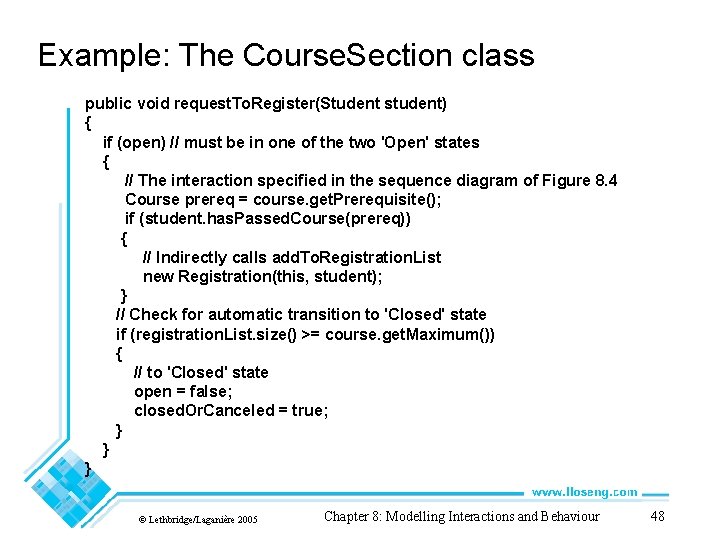 Example: The CourseSection class

public void requestToRegister(Student student)
{
if (open) // must be in one of the two 'Open' states
{
// The interaction specified in the sequence diagram of Figure 8.4
Course prereq = course.getPrerequisite();
if (student.hasPassedCourse(prereq))
{
// Indirectly calls addToRegistrationList
new Registration(this, student);
}
// Check for automatic transition to 'Closed' state
if (registrationList.size() >= course.getMaximum())
{
// to 'Closed' state
open = false;
closedOrCanceled = true;
}
}
}

www.lloseng.com

© Lethbridge/Laganière 2005

Chapter 8: Modelling Interactions and Behaviour

48